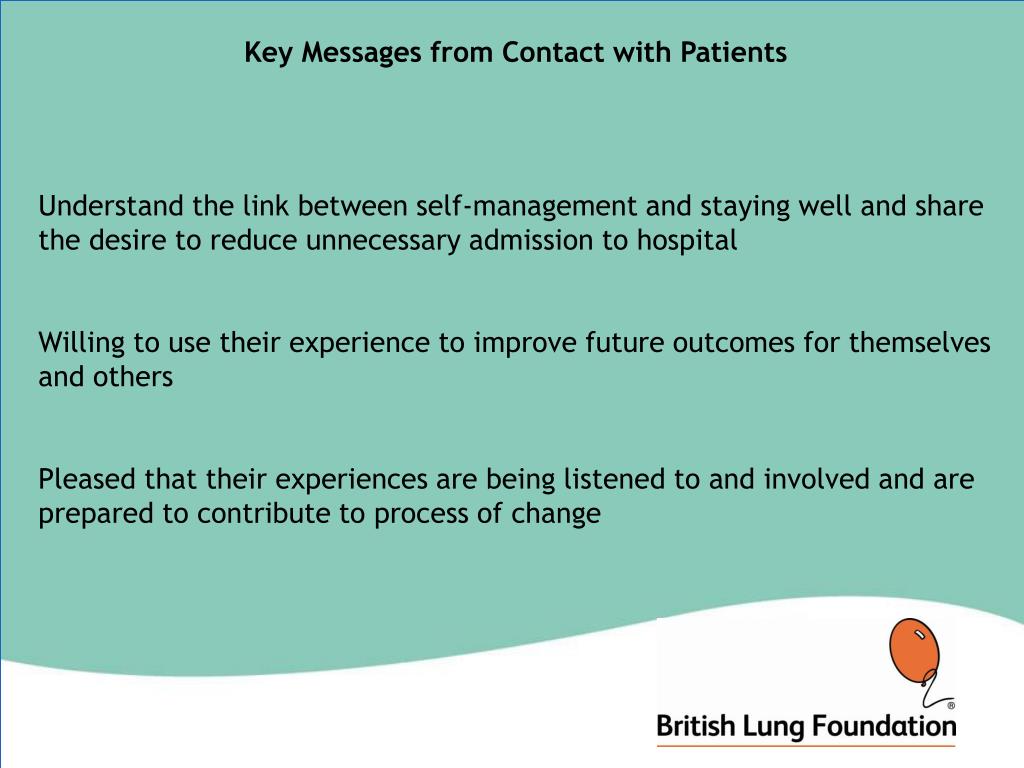 Key Messages from Contact with Patients

Understand the link between self-management and staying well and share the desire to reduce unnecessary admission to hospital

Willing to use their experience to improve future outcomes for themselves and others

Pleased that their experiences are being listened to and involved and are prepared to contribute to process of change

®

British Lung Foundation